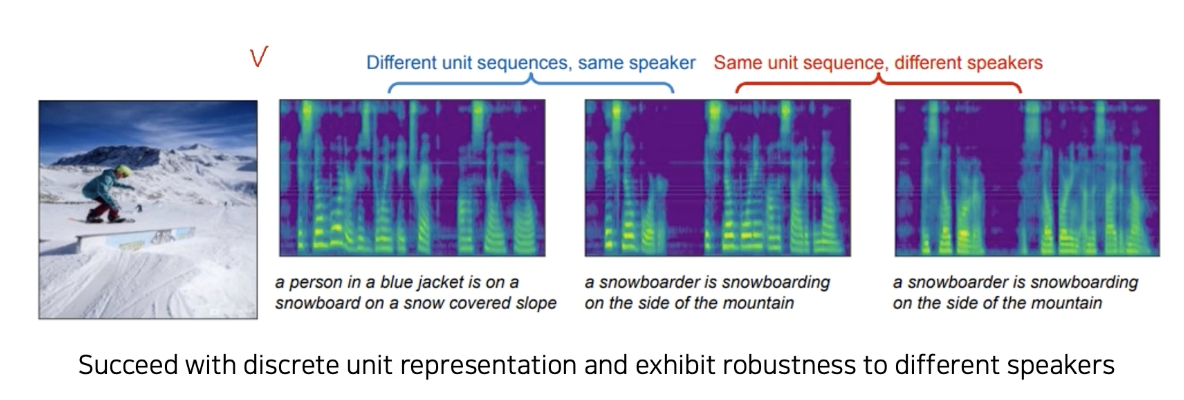 V

Different unit sequences, same speaker

Same unit sequence, different speakers

a person in a blue jacket is on a snowboard on a snow covered slope

a snowboarder is snowboarding on the side of the mountain

a snowboarder is snowboarding on the side of the mountain

Succeed with discrete unit representation and exhibit robustness to different speakers